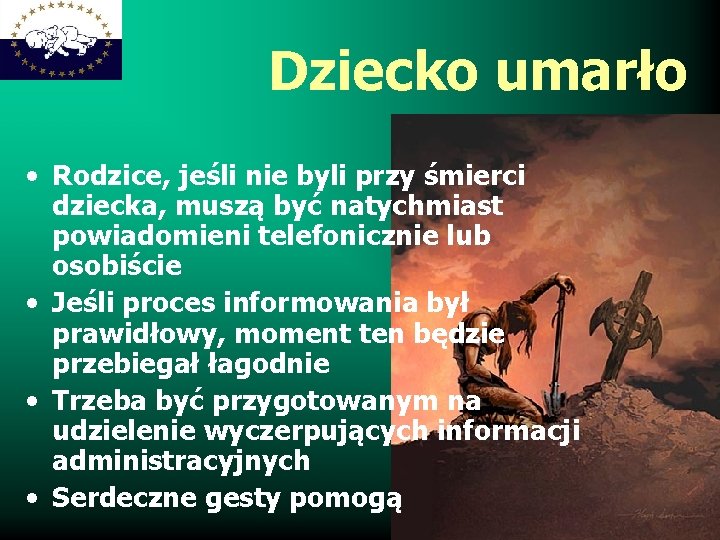 Dziecko umarło

• Rodzice, jeśli nie byli przy śmierci dziecka, muszą być natychmiast powiadomieni telefonicznie lub osobiście
• Jeśli proces informowania był prawidłowy, moment ten będzie przebiegał łagodnie
• Trzeba być przygotowanym na udzielenie wyczerpujących informacji administracyjnych
• Serdeczne gesty pomogą